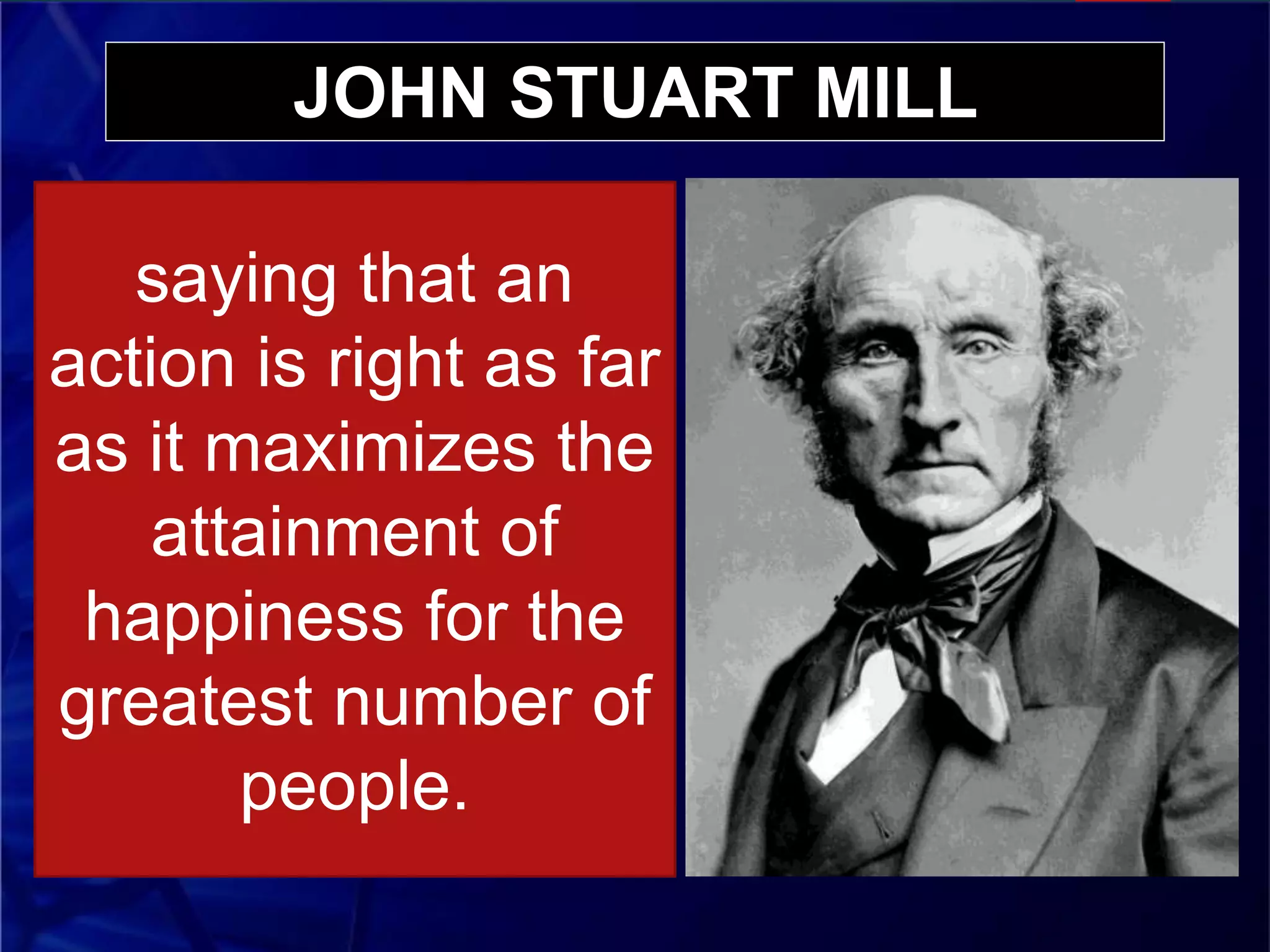 JOHN STUART MILL

saying that an action is right as far as it maximizes the attainment of happiness for the greatest number of people.